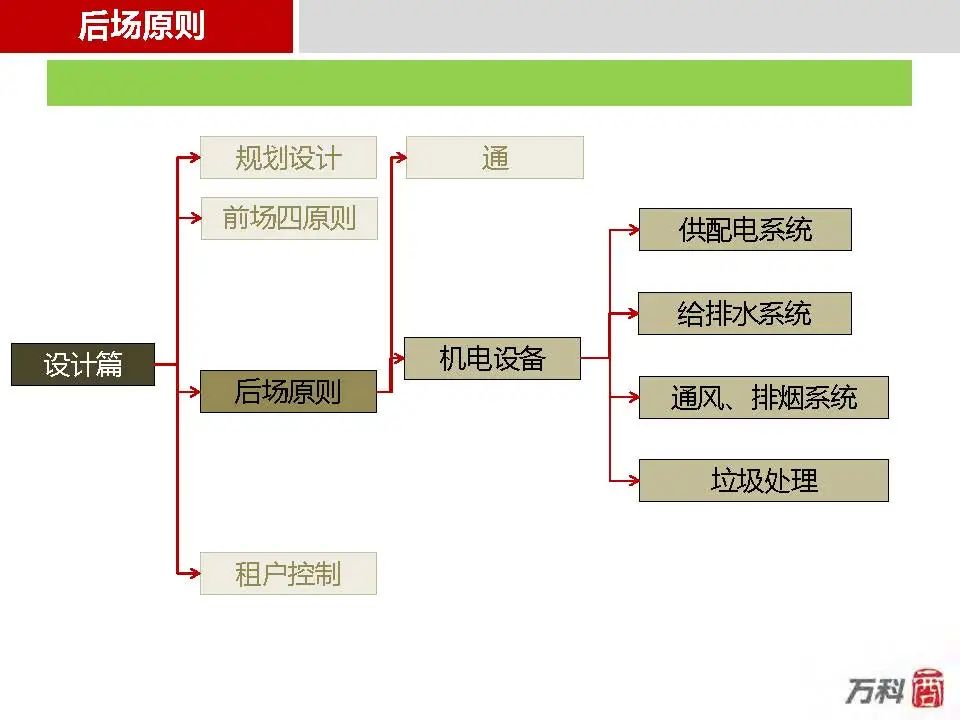 后场原则

设计篇

规划设计

前场四原则

后场原则

租户控制

通

机电设备

供配电系统

给排水系统

通风、排烟系统

垃圾处理

万科